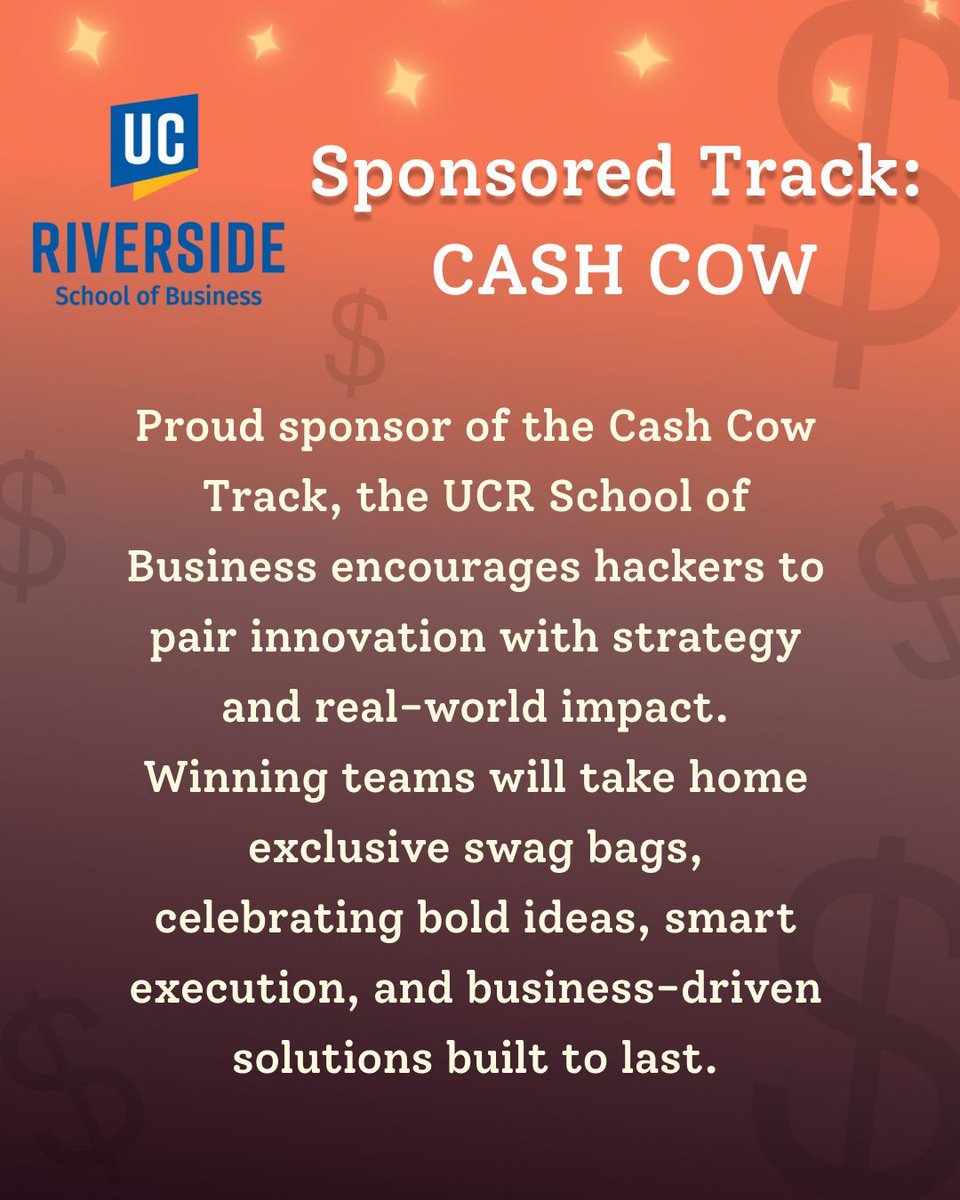 UC
RIVERSIDE
School of Business

Sponsored Track:
CASH COW

Proud sponsor of the Cash Cow Track, the UCR School of Business encourages hackers to pair innovation with strategy and real-world impact. Winning teams will take home exclusive swag bags, celebrating bold ideas, smart execution, and business-driven solutions built to last.